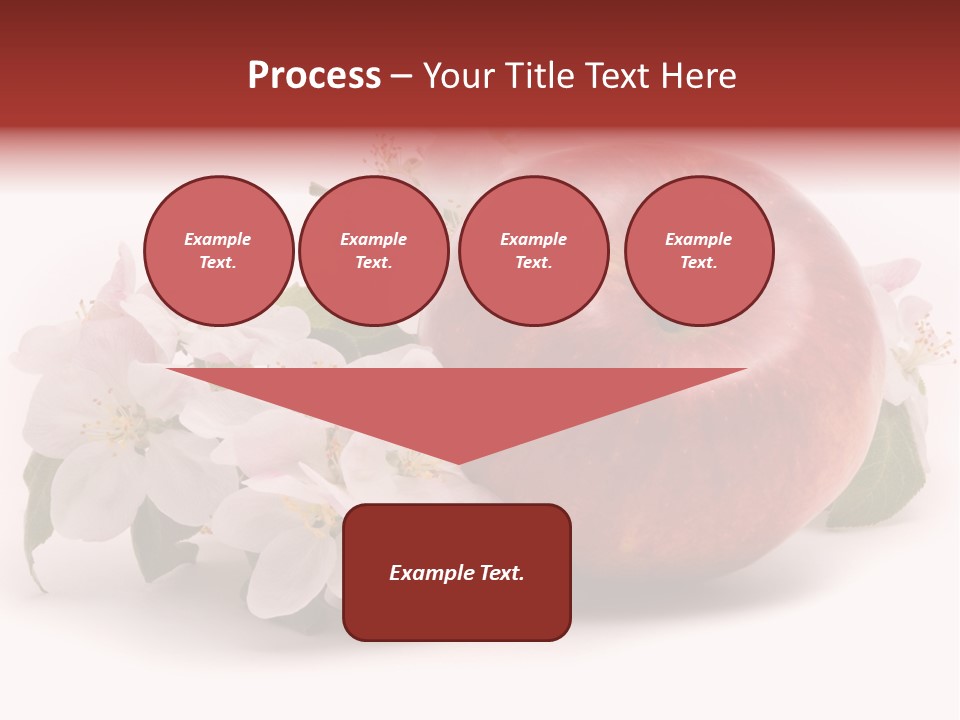 Process – Your Title Text Here

Example Text.

Example Text.

Example Text.

Example Text.

Example Text.